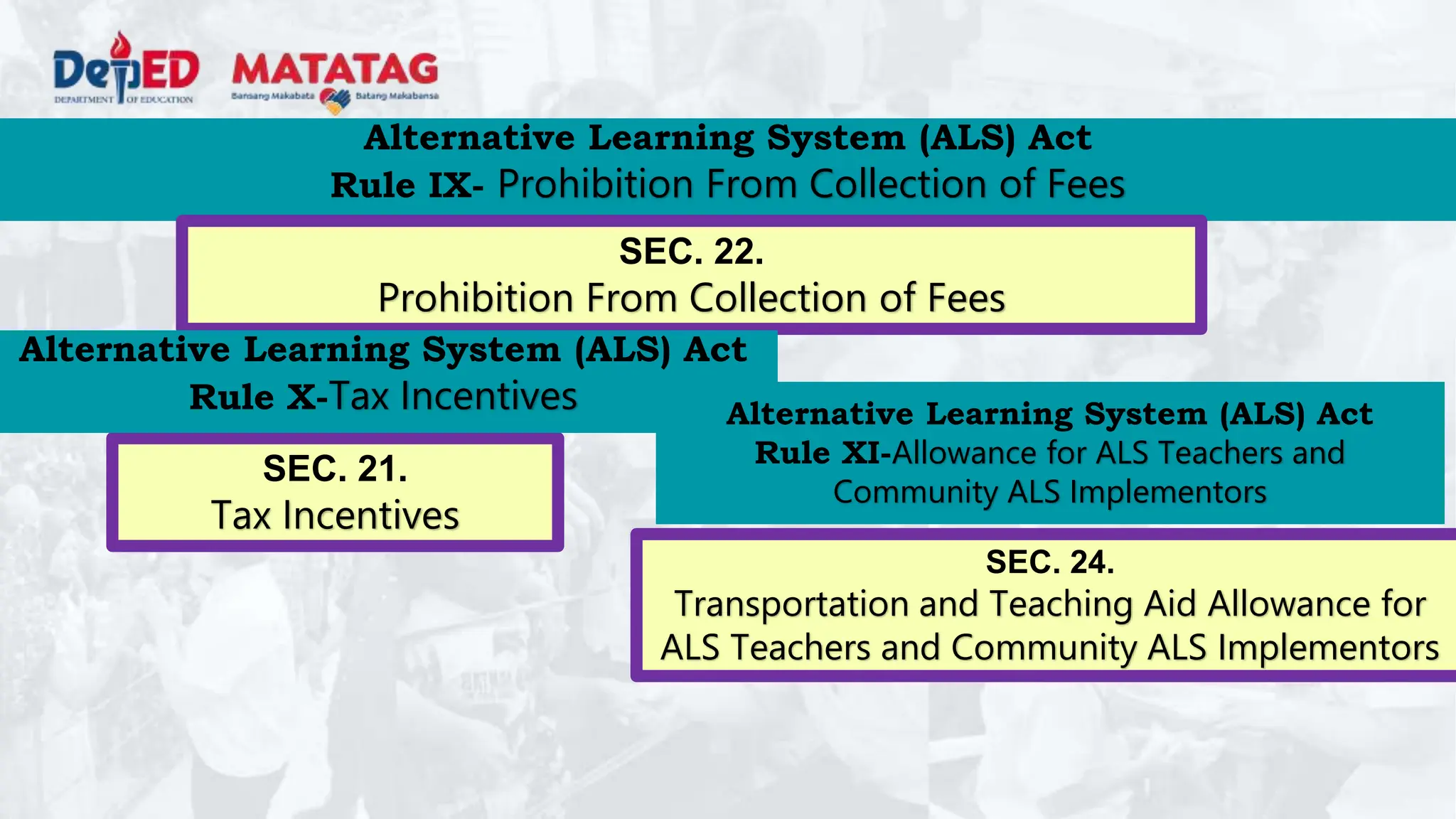 DepED
DEPARTMENT OF EDUCATION
MATATAG
Bansang Makabata Batang Makabansa

Alternative Learning System (ALS) Act
Rule IX- Prohibition From Collection of Fees

SEC. 22.
Prohibition From Collection of Fees

Alternative Learning System (ALS) Act
Rule X-Tax Incentives

SEC. 21.
Tax Incentives

Alternative Learning System (ALS) Act
Rule XI-Allowance for ALS Teachers and Community ALS Implementors

SEC. 24.
Transportation and Teaching Aid Allowance for ALS Teachers and Community ALS Implementors